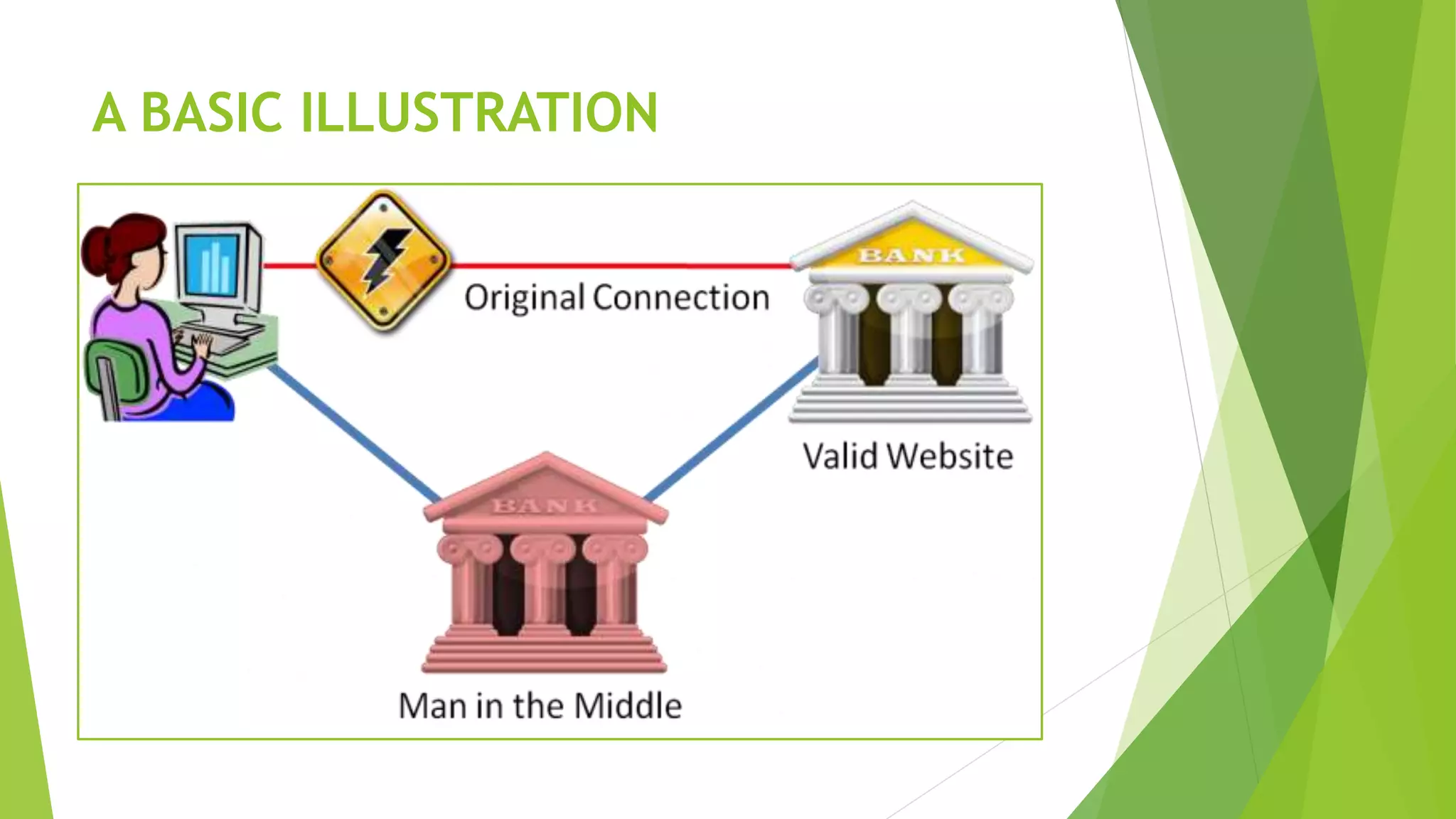 A BASIC ILLUSTRATION

Original Connection

BANK

Valid Website

BANK

Man in the Middle